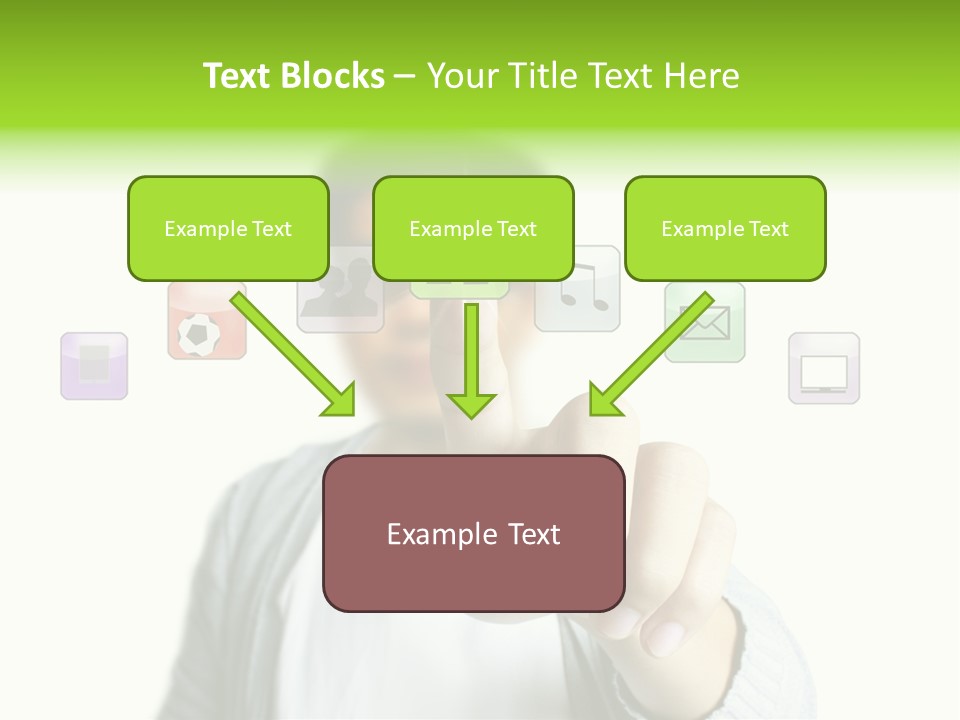 Text Blocks – Your Title Text Here

Example Text

Example Text

Example Text

Example Text